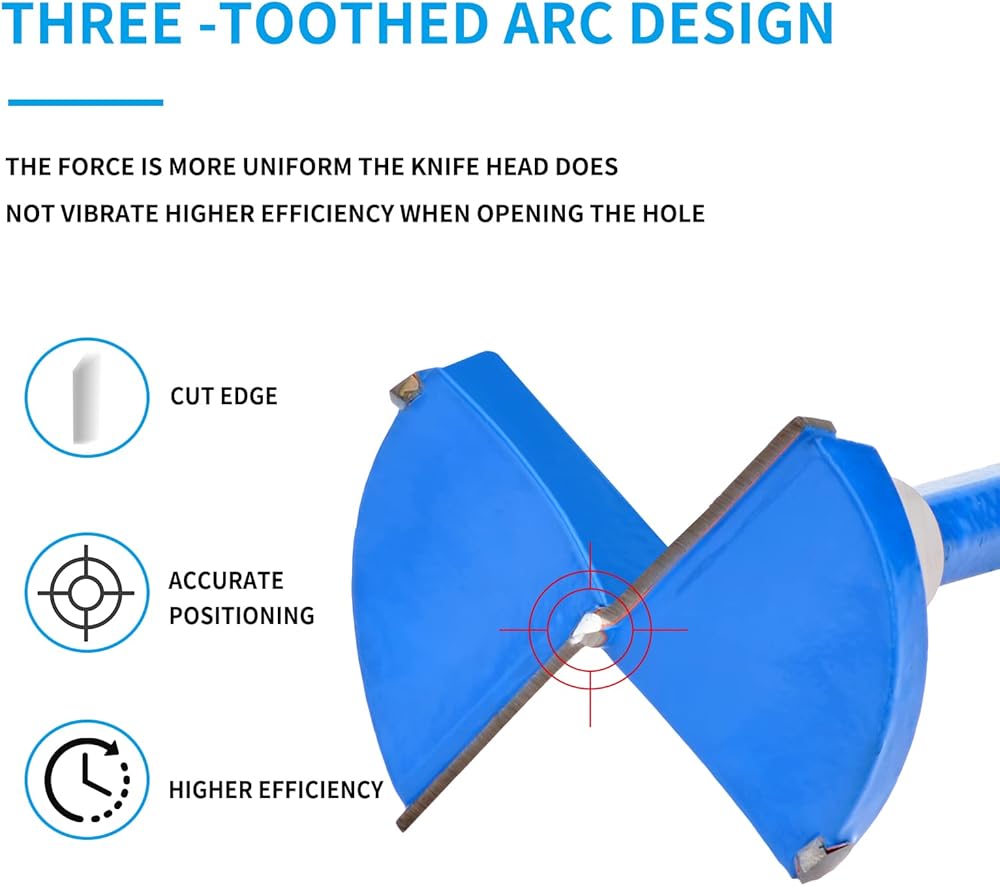 THREE -TOOTHED ARC DESIGN

THE FORCE IS MORE UNIFORM THE KNIFE HEAD DOES NOT VIBRATE HIGHER EFFICIENCY WHEN OPENING THE HOLE

CUT EDGE

ACCURATE POSITIONING

HIGHER EFFICIENCY